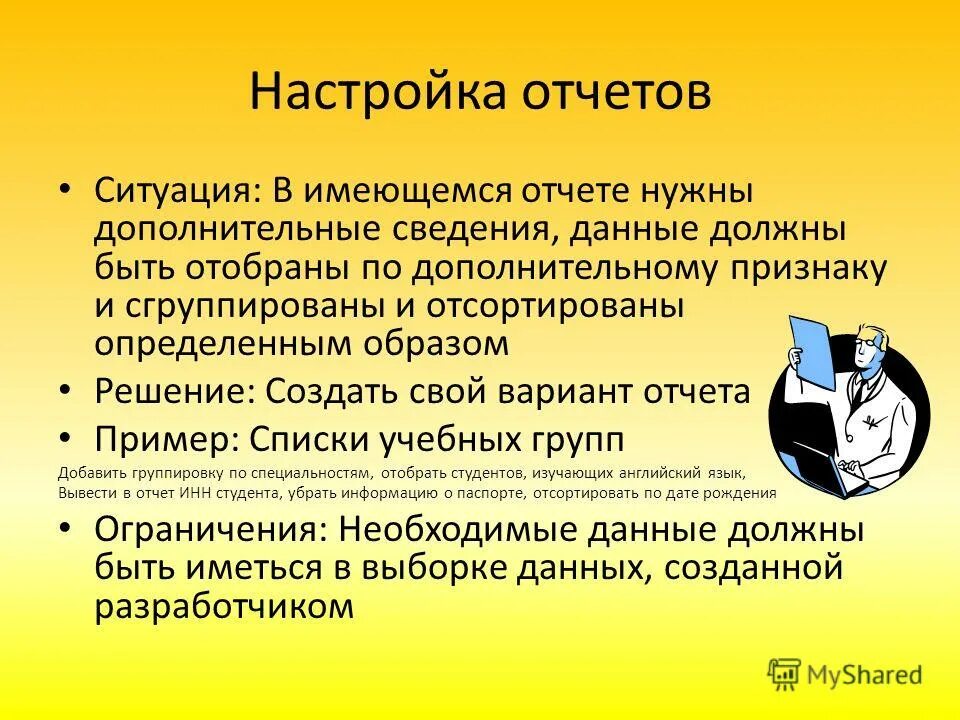 Настройка отчетов

• Ситуация: В имеющемся отчете нужны дополнительные сведения, данные должны быть отобраны по дополнительному признаку и сгруппированы и отсортированы определенным образом

• Решение: Создать свой вариант отчета

• Пример: Списки учебных групп

Добавить группировку по специальностям, отобрать студентов, изучающих английский язык, Вывести в отчет ИНН студента, убрать информацию о паспорте, отсортировать по дате рождения

• Ограничения: Необходимые данные должны быть иметься в выборке данных, созданной разработчиком

MyShared